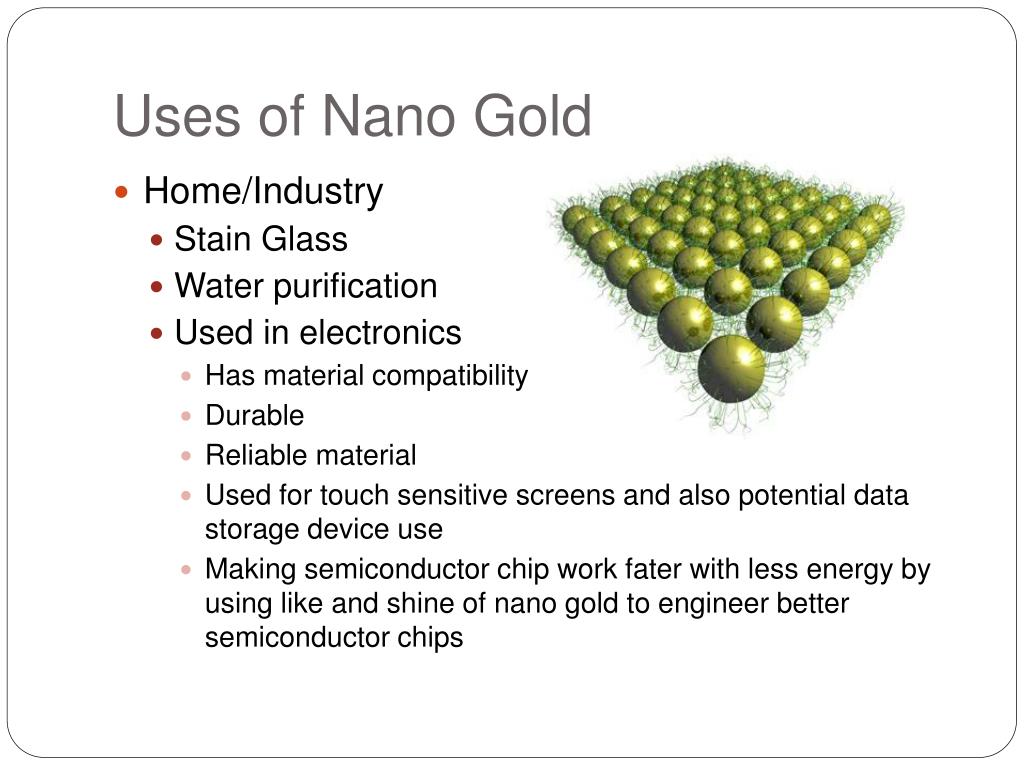 Uses of Nano Gold

- Home/Industry
  - Stain Glass
  - Water purification
  - Used in electronics
    - Has material compatibility
    - Durable
    - Reliable material
    - Used for touch sensitive screens and also potential data storage device use
    - Making semiconductor chip work fater with less energy by using like and shine of nano gold to engineer better semiconductor chips